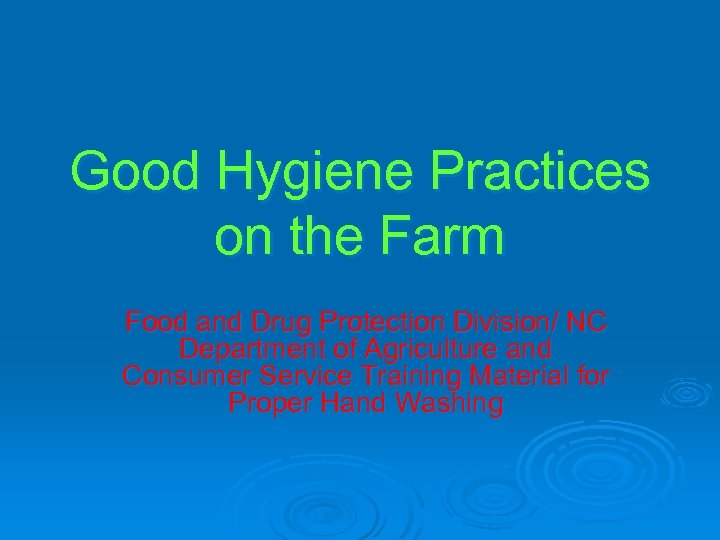 Good Hygiene Practices on the Farm

Food and Drug Protection Division/ NC Department of Agriculture and Consumer Service Training Material for Proper Hand Washing